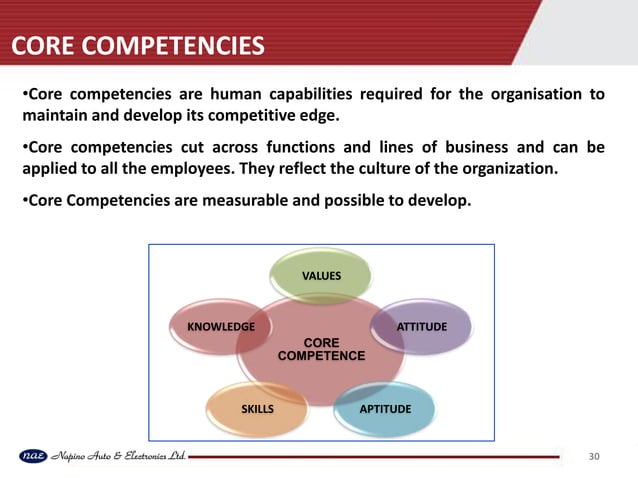 CORE COMPETENCIES

•Core competencies are human capabilities required for the organisation to maintain and develop its competitive edge.

•Core competencies cut across functions and lines of business and can be applied to all the employees. They reflect the culture of the organization.

•Core Competencies are measurable and possible to develop.

VALUES

KNOWLEDGE

ATTITUDE

CORE COMPETENCE

SKILLS

APTITUDE

nae Napino Auto & Electronics Ltd.

30